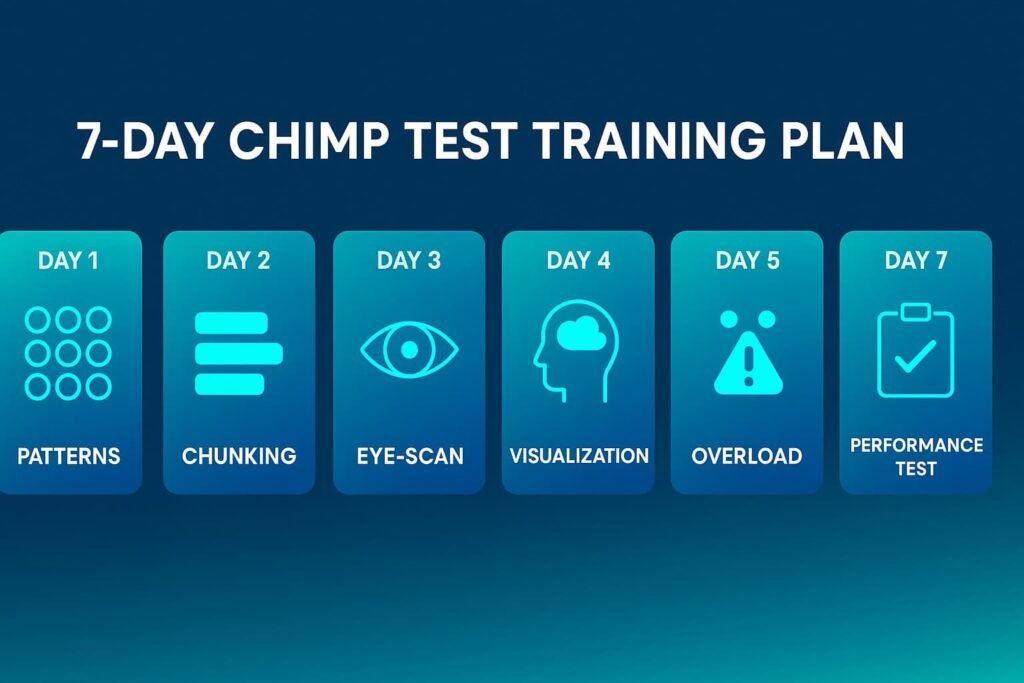 7-DAY CHIMP TEST TRAINING PLAN

DAY 1
PATTERNS

DAY 2
CHUNKING

DAY 3
EYE-SCAN

DAY 4
VISUALIZATION

DAY 5
OVERLOAD

DAY 7
PERFORMANCE TEST